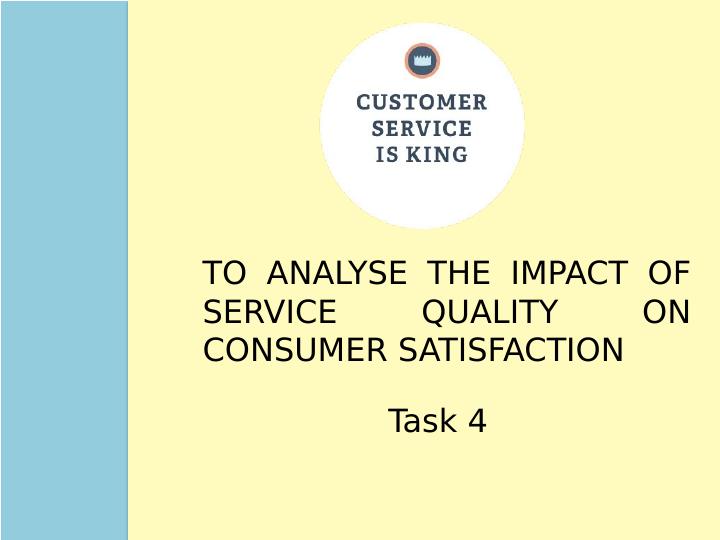 CUSTOMER SERVICE IS KING

TO ANALYSE THE IMPACT OF SERVICE QUALITY ON CONSUMER SATISFACTION

Task 4